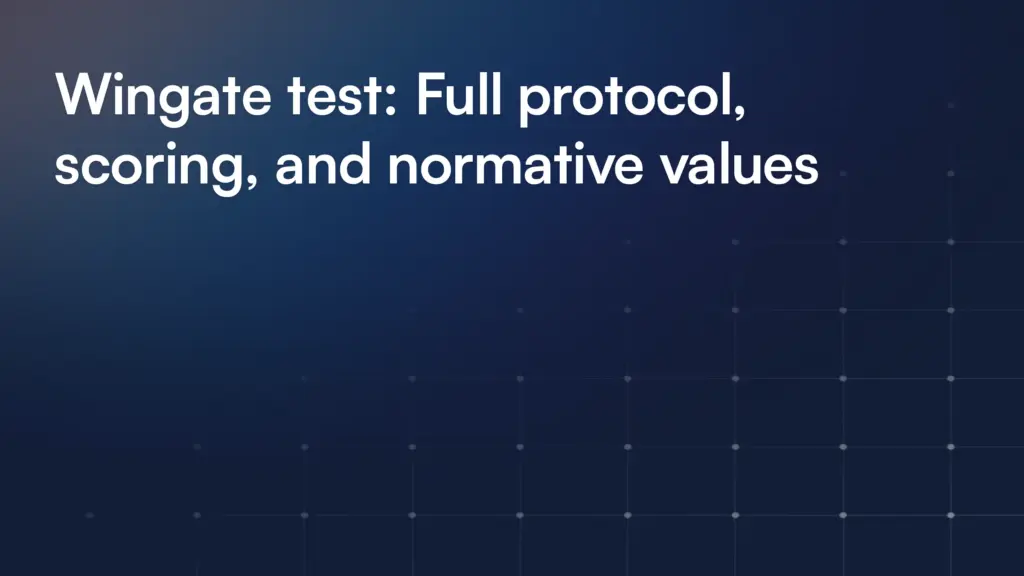 Wingate test: Full protocol, scoring, and normative values